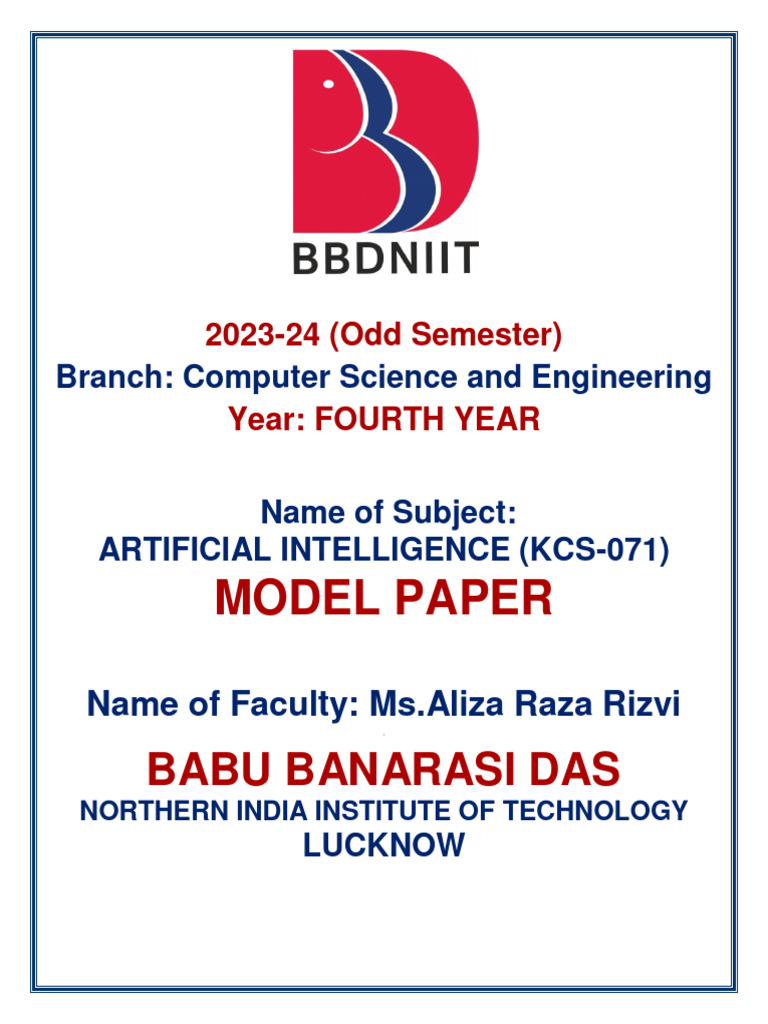 BBDNIIT

2023-24 (Odd Semester)
Branch: Computer Science and Engineering
Year: FOURTH YEAR

Name of Subject:
ARTIFICIAL INTELLIGENCE (KCS-071)
MODEL PAPER

Name of Faculty: Ms.Aliza Raza Rizvi

BABU BANARASI DAS
NORTHERN INDIA INSTITUTE OF TECHNOLOGY
LUCKNOW